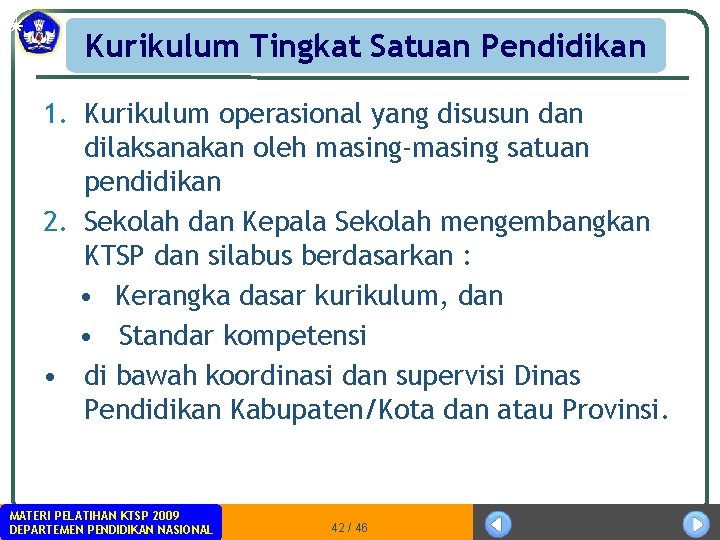 *

Kurikulum Tingkat Satuan Pendidikan

1. Kurikulum operasional yang disusun dan dilaksanakan oleh masing-masing satuan pendidikan
2. Sekolah dan Kepala Sekolah mengembangkan KTSP dan silabus berdasarkan :
• Kerangka dasar kurikulum, dan
• Standar kompetensi
• di bawah koordinasi dan supervisi Dinas Pendidikan Kabupaten/Kota dan atau Provinsi.

MATERI PELATIHAN KTSP 2009
DEPARTEMEN PENDIDIKAN NASIONAL

42 / 46